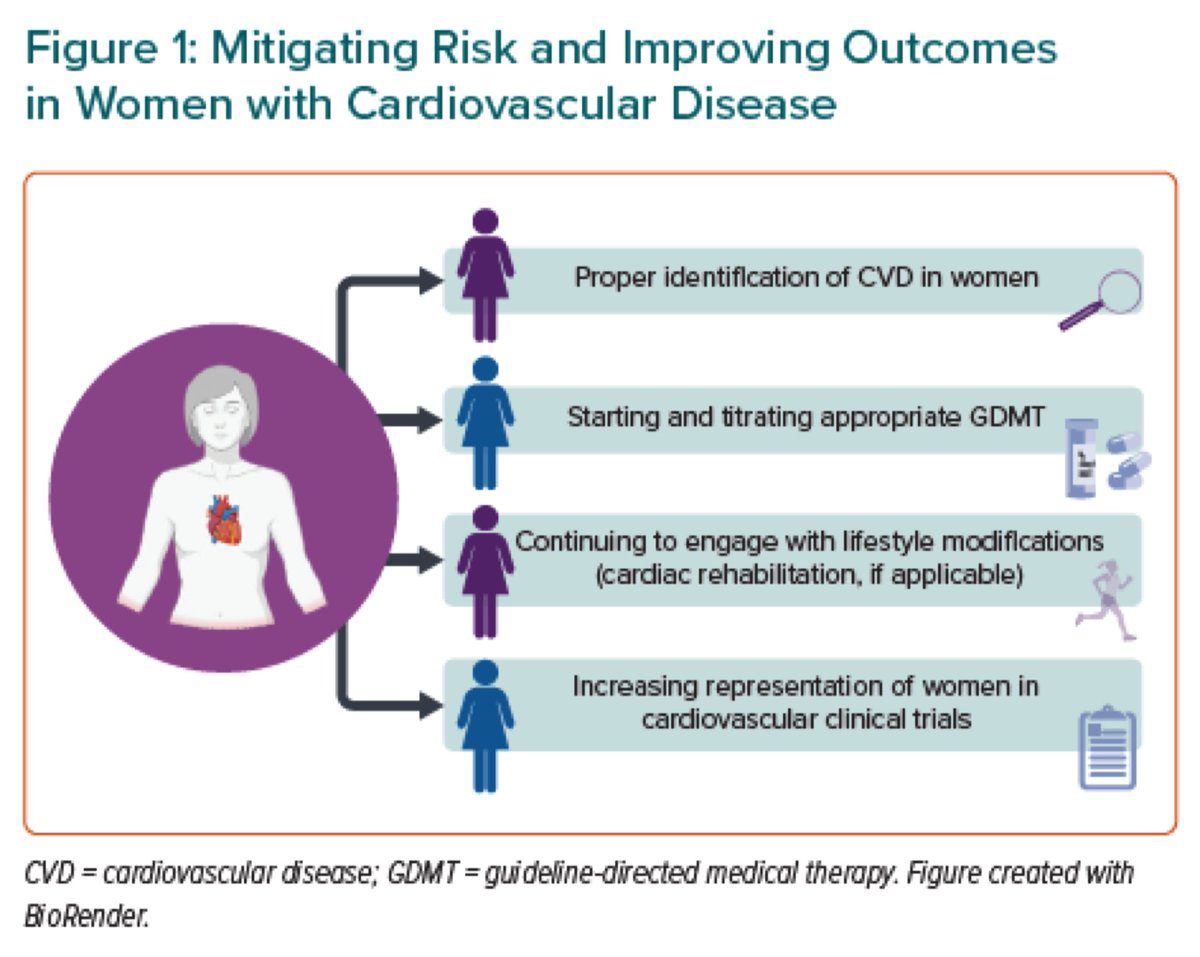 Figure 1: Mitigating Risk and Improving Outcomes in Women with Cardiovascular Disease

Proper identification of CVD in women

Starting and titrating appropriate GDMT

Continuing to engage with lifestyle modifications (cardiac rehabilitation, if applicable)

Increasing representation of women in cardiovascular clinical trials

CVD = cardiovascular disease; GDMT = guideline-directed medical therapy. Figure created with BioRender.